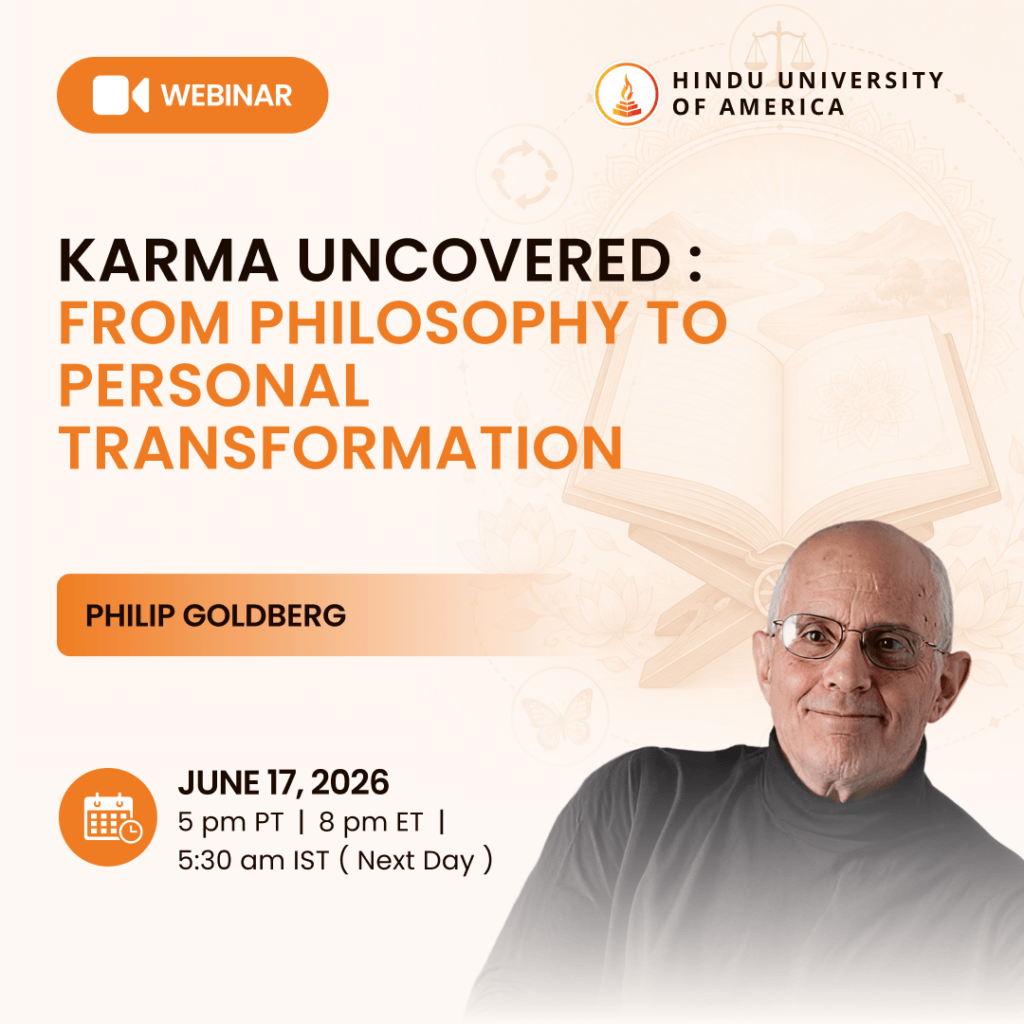 WEBINAR

HINDU UNIVERSITY OF AMERICA

KARMA UNCOVERED : FROM PHILOSOPHY TO PERSONAL TRANSFORMATION

PHILIP GOLDBERG

JUNE 17, 2026
5 pm PT | 8 pm ET |
5:30 am IST ( Next Day )